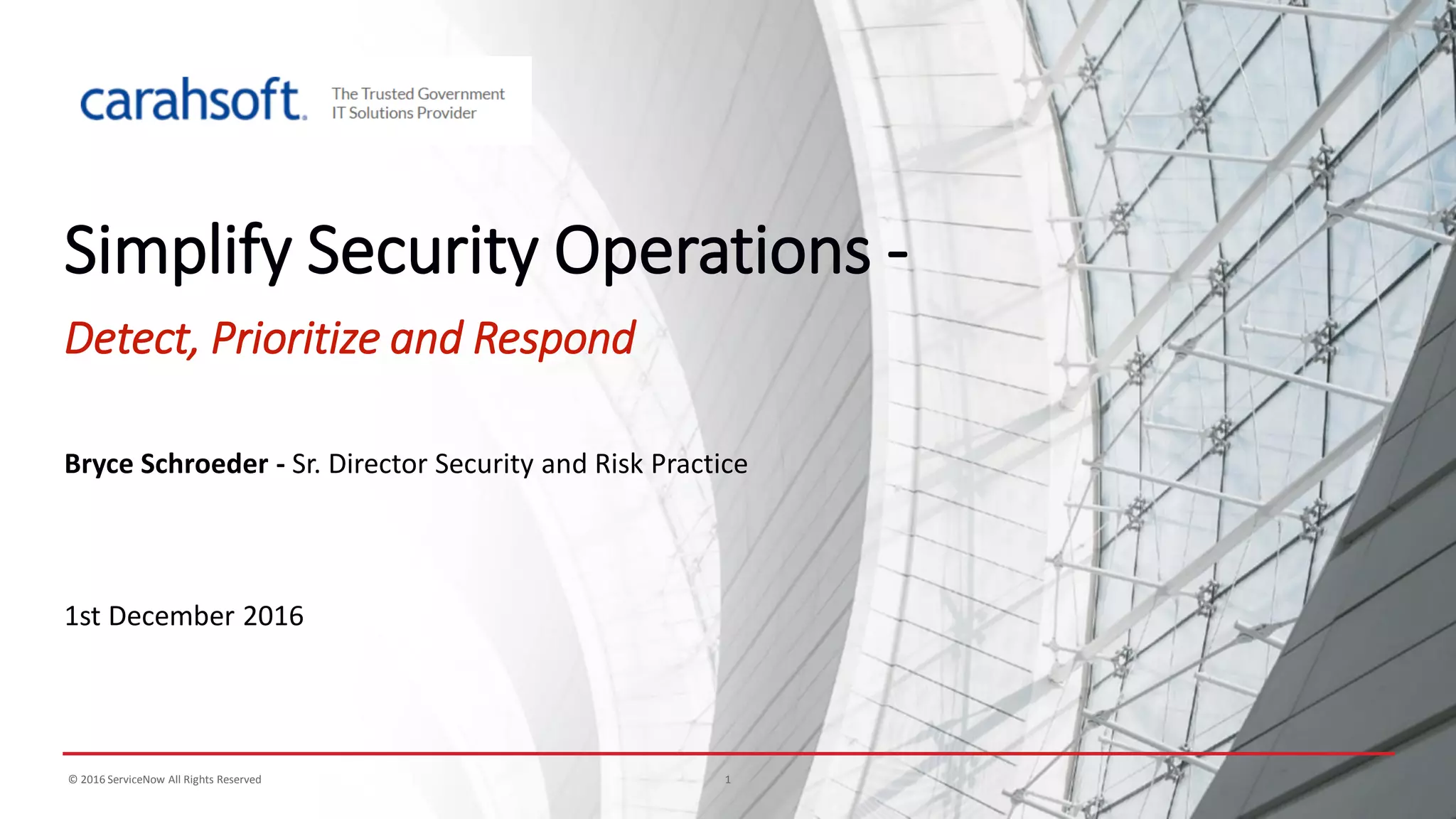 carahsoft. The Trusted Government IT Solutions Provider

Simplify Security Operations -

Detect, Prioritize and Respond

Bryce Schroeder - Sr. Director Security and Risk Practice

1st December 2016

© 2016 ServiceNow All Rights Reserved

1